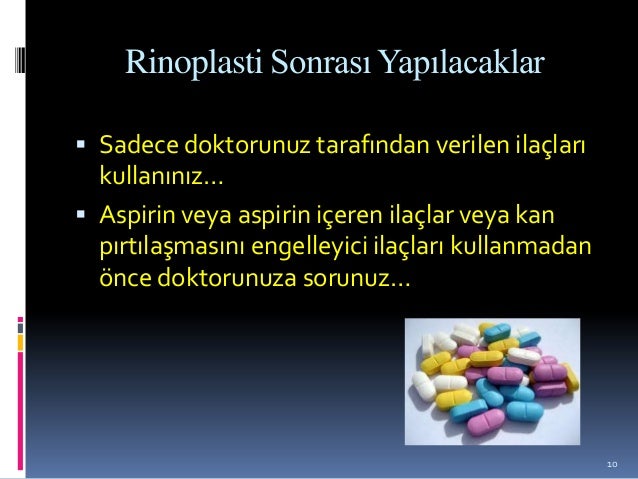 Rinoplasti Sonrası Yapılacaklar

▪ Sadece doktorunuz tarafından verilen ilaçları kullanınız…

▪ Aspirin veya aspirin içeren ilaçlar veya kan pırtılaşmasını engelleyici ilaçları kullanmadan önce doktorunuza sorunuz…

10